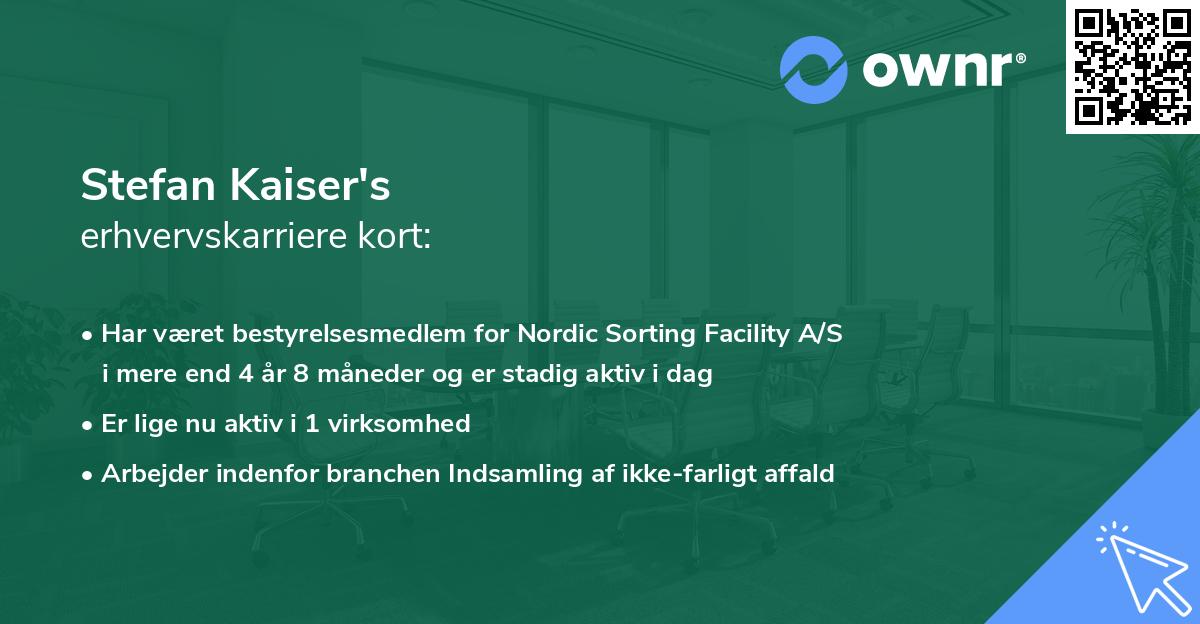 ownr®

Stefan Kaiser's
erhvervskarriere kort:

• Har været bestyrelsesmedlem for Nordic Sorting Facility A/S i mere end 4 år 8 måneder og er stadig aktiv i dag
• Er lige nu aktiv i 1 virksomhed
• Arbejder indenfor branchen Indsamling af ikke-farligt affald